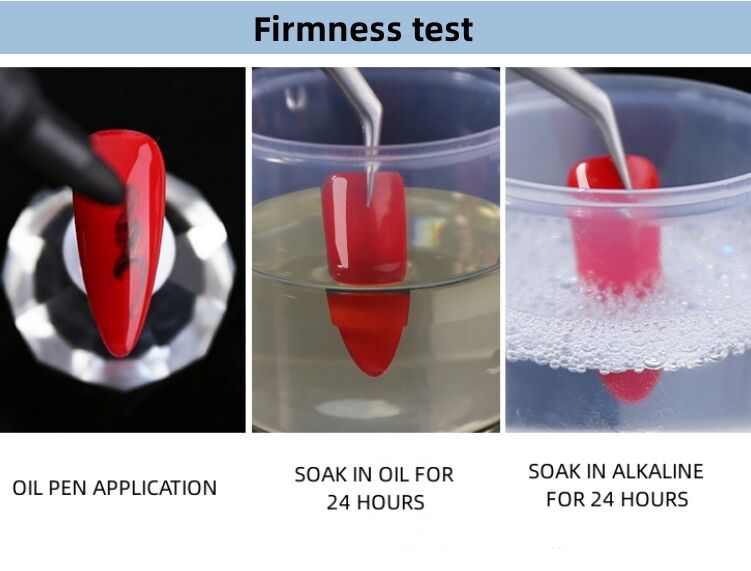 Firmness test

OIL PEN APPLICATION

SOAK IN OIL FOR 24 HOURS

SOAK IN ALKALINE FOR 24 HOURS